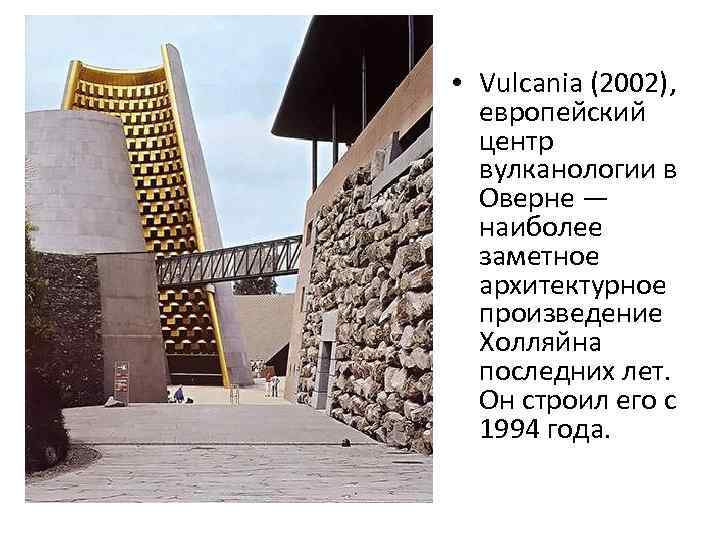 • Vulcania (2002), европейский центр вулканологии в Оверне — наиболее заметное архитектурное произведение Холляйна последних лет. Он строил его с 1994 года.